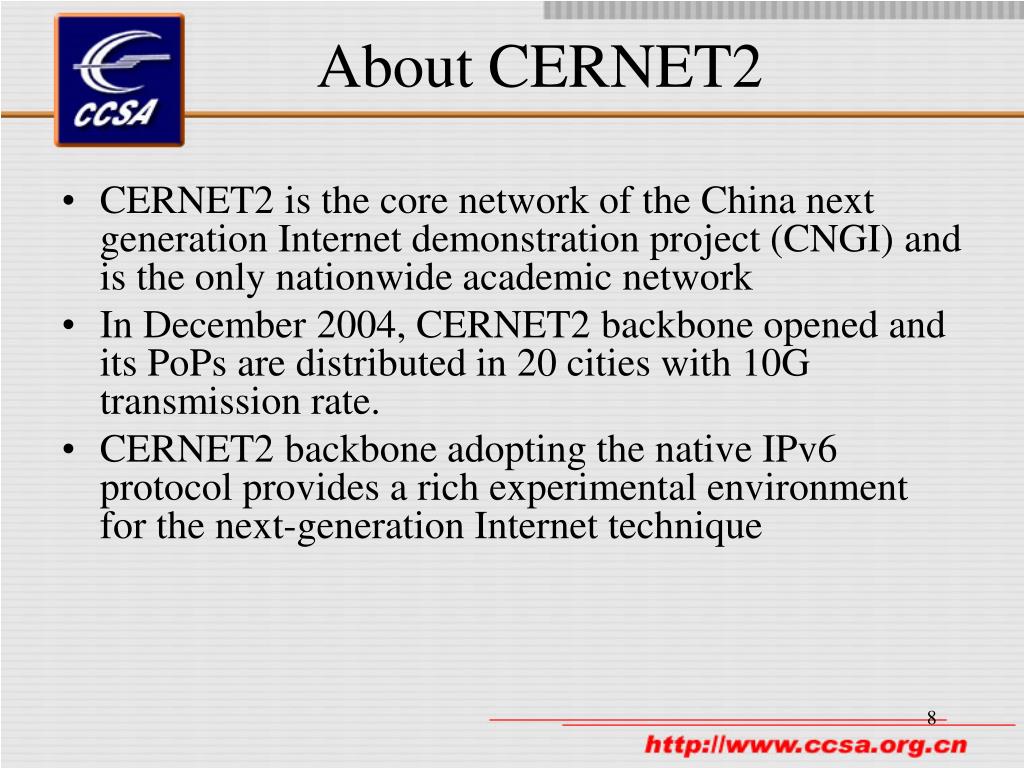 CCSA

About CERNET2

• CERNET2 is the core network of the China next generation Internet demonstration project (CNGI) and is the only nationwide academic network
• In December 2004, CERNET2 backbone opened and its PoPs are distributed in 20 cities with 10G transmission rate.
• CERNET2 backbone adopting the native IPv6 protocol provides a rich experimental environment for the next-generation Internet technique

8

http://www.ccsa.org.cn